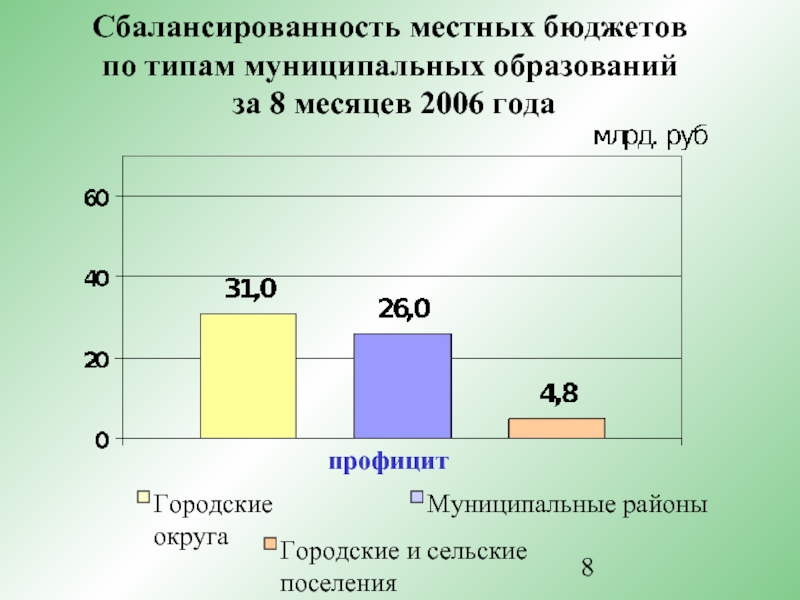 Сбалансированность местных бюджетов по типам муниципальных образований за 8 месяцев 2006 года

млрд. руб

60
40
20
0

31,0
26,0
4,8

профицит

Городские округа
Муниципальные районы
Городские и сельские поселения

8